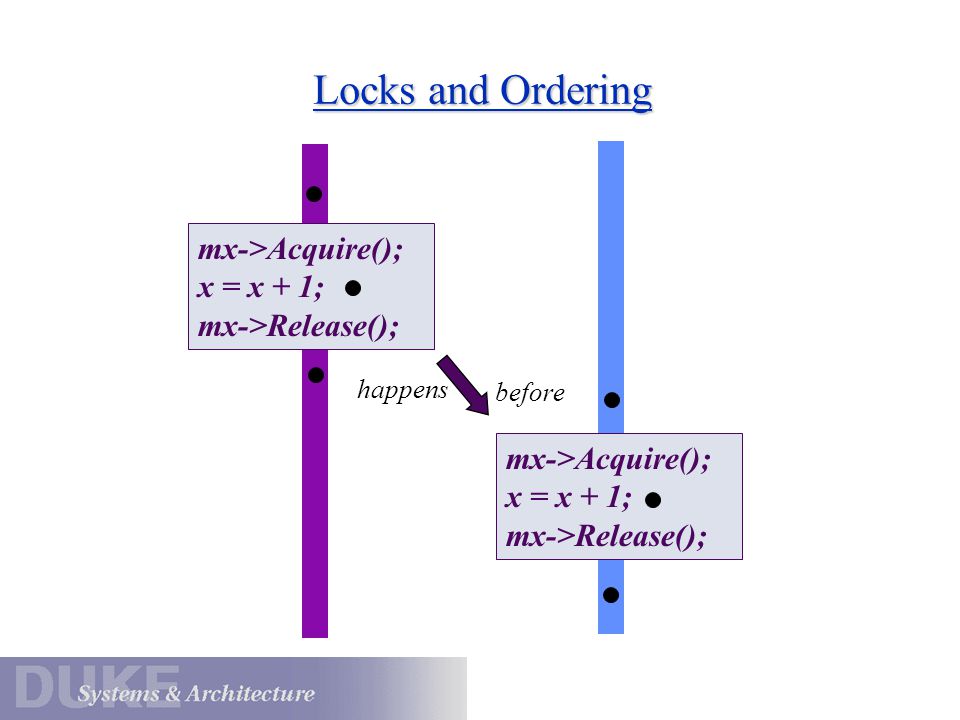 Locks and Ordering

mx->Acquire();
x = x + 1;
mx->Release();

happens before

mx->Acquire();
x = x + 1;
mx->Release();

DUKE
Systems & Architecture